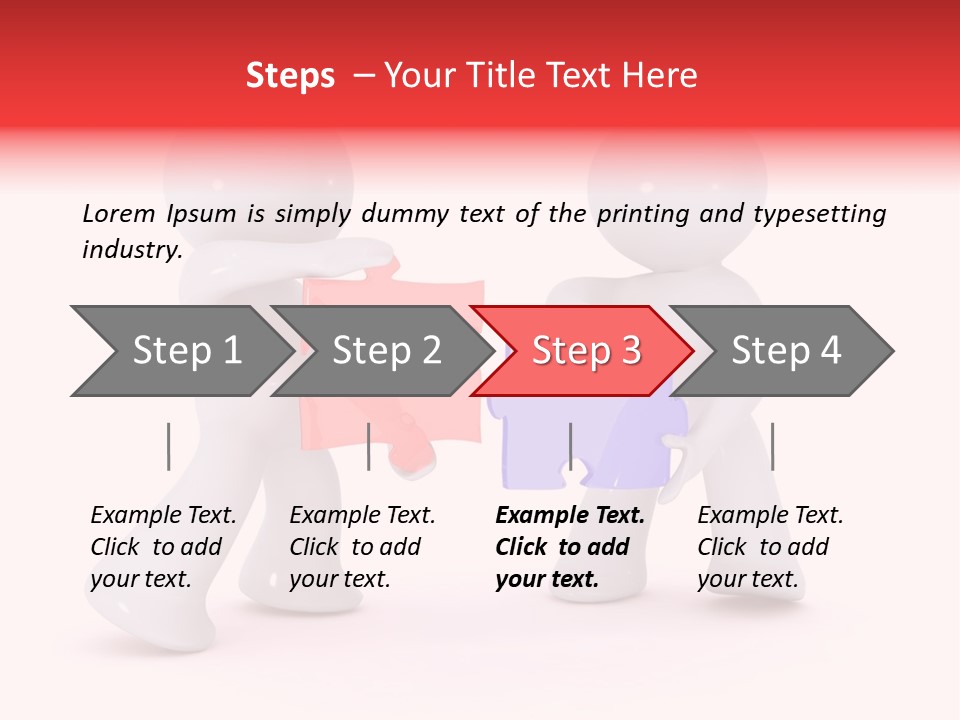 Steps – Your Title Text Here

Lorem Ipsum is simply dummy text of the printing and typesetting industry.

Step 1

Step 2

Step 3

Step 4

Example Text. Click to add your text.

Example Text. Click to add your text.

Example Text. Click to add your text.

Example Text. Click to add your text.